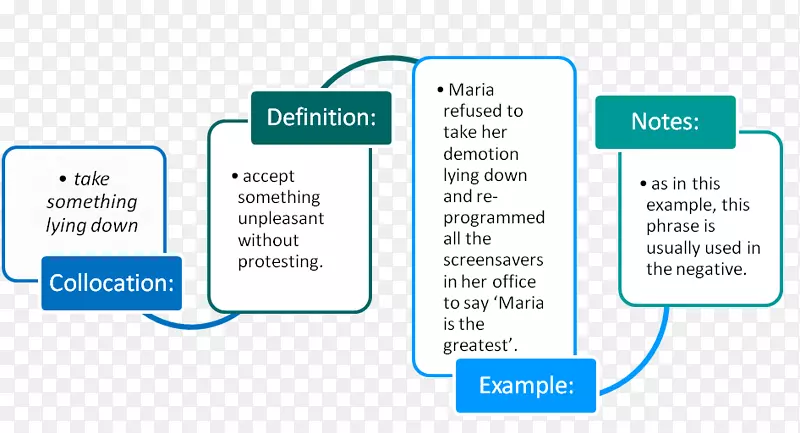 • take something lying down

Collocation:

Definition:

• accept something unpleasant without protesting.

• Maria refused to take her demotion lying down and re-programmed all the screensavers in her office to say 'Maria is the greatest'.

Example:

Notes:

• as in this example, this phrase is usually used in the negative.